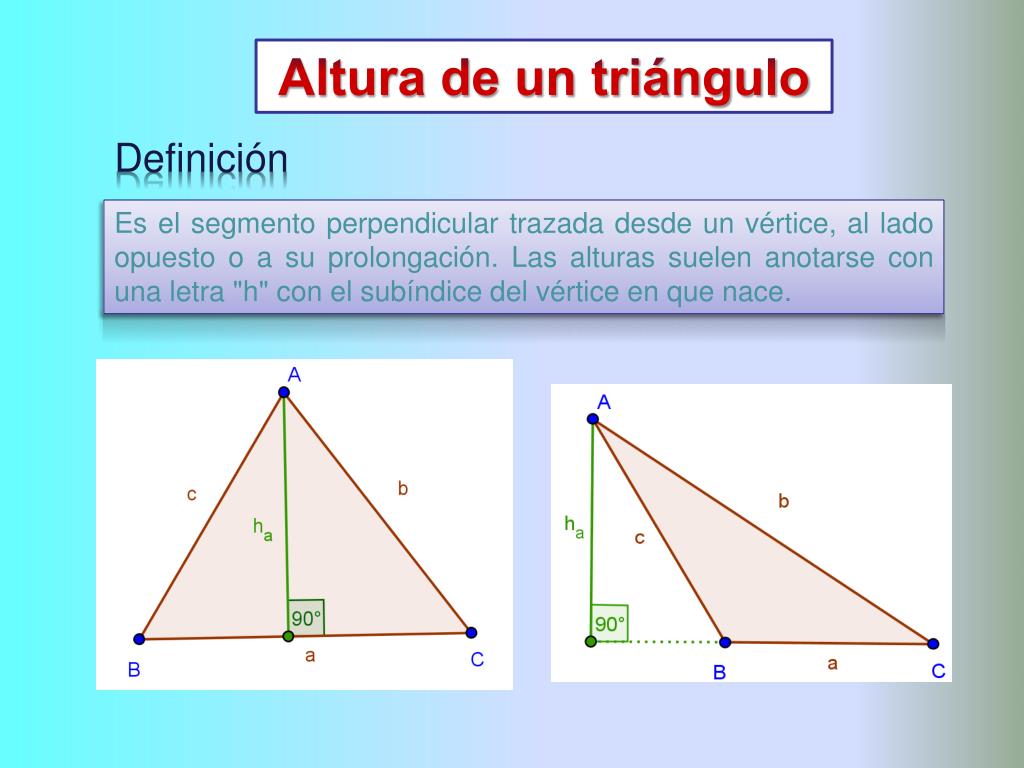 Altura de un triángulo

Definición

Es el segmento perpendicular trazada desde un vértice, al lado opuesto o a su prolongación. Las alturas suelen anotarse con una letra "h" con el subíndice del vértice en que nace.

A
c
b
$h_a$
90°
B
a
C

A
$h_a$
c
b
90°
B
a
C